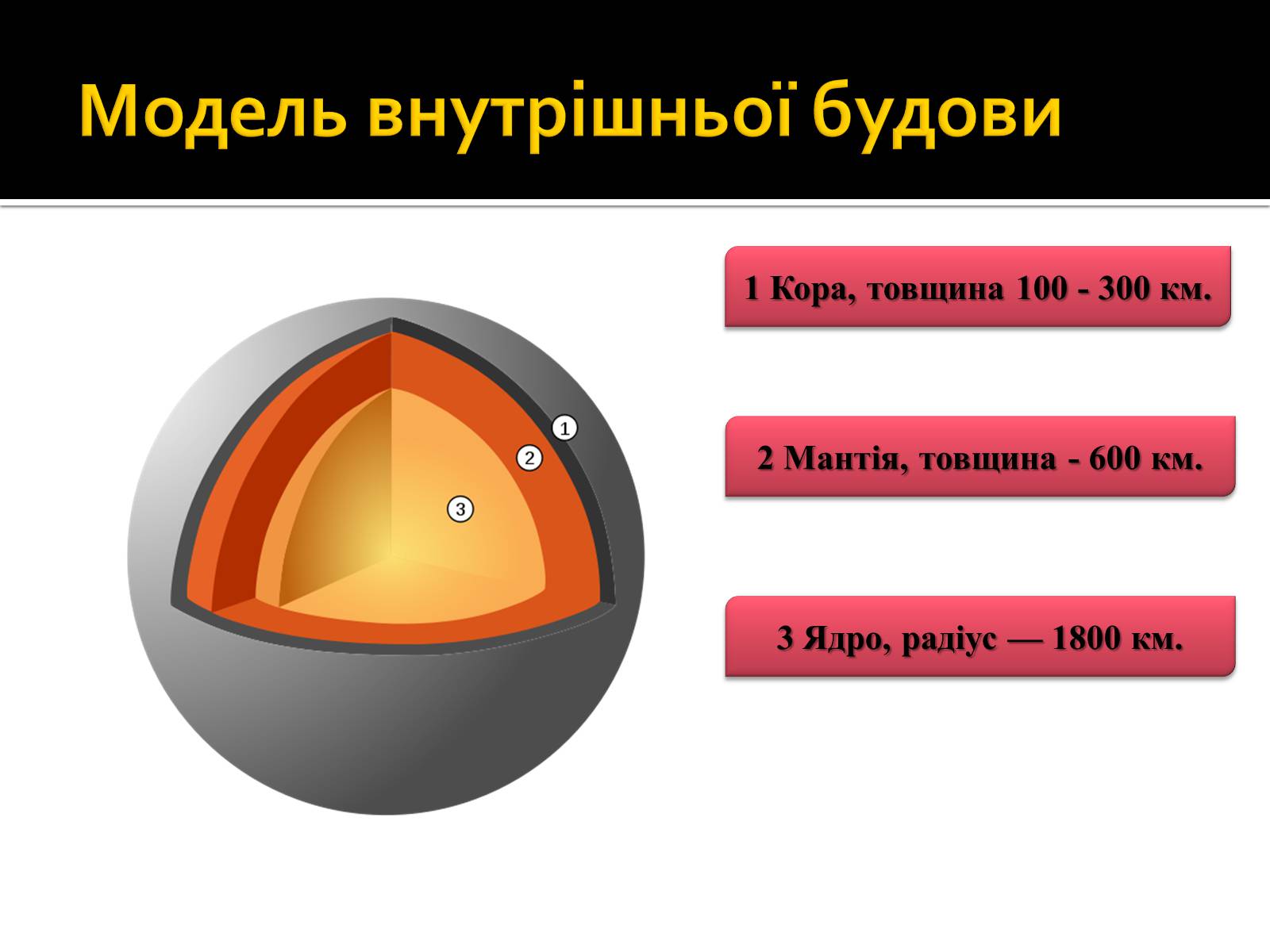 Модель внутрішньої будови

1

2

3

1 Кора, товщина 100 - 300 км.

2 Мантія, товщина - 600 км.

3 Ядро, радіус — 1800 км.